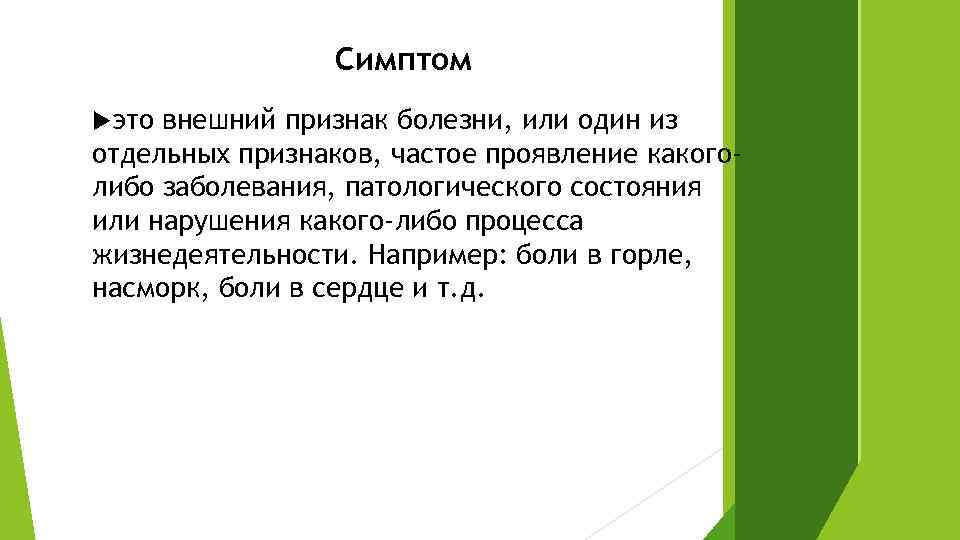 Симптом

это внешний признак болезни, или один из отдельных признаков, частое проявление какого-либо заболевания, патологического состояния или нарушения какого-либо процесса жизнедеятельности. Например: боли в горле, насморк, боли в сердце и т.д.